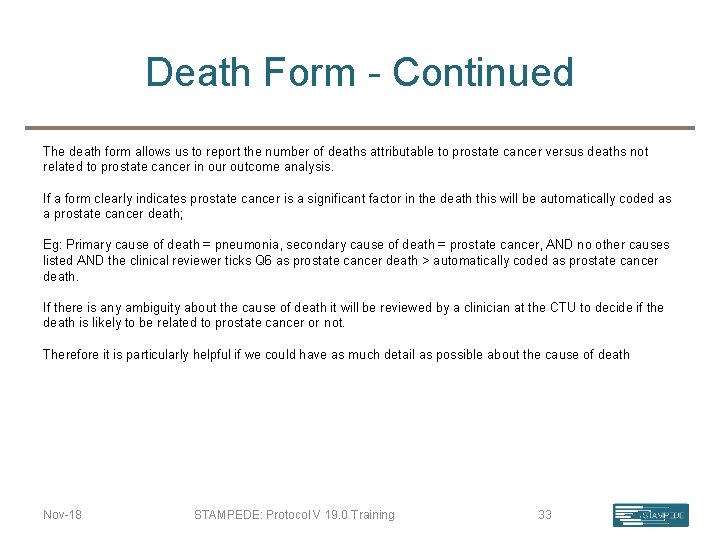 Death Form - Continued

The death form allows us to report the number of deaths attributable to prostate cancer versus deaths not related to prostate cancer in our outcome analysis.

If a form clearly indicates prostate cancer is a significant factor in the death this will be automatically coded as a prostate cancer death;

Eg: Primary cause of death = pneumonia, secondary cause of death = prostate cancer, AND no other causes listed AND the clinical reviewer ticks Q6 as prostate cancer death > automatically coded as prostate cancer death.

If there is any ambiguity about the cause of death it will be reviewed by a clinician at the CTU to decide if the death is likely to be related to prostate cancer or not.

Therefore it is particularly helpful if we could have as much detail as possible about the cause of death

Nov-18

STAMPEDE: Protocol V 19.0 Training

33

STAMPEDE